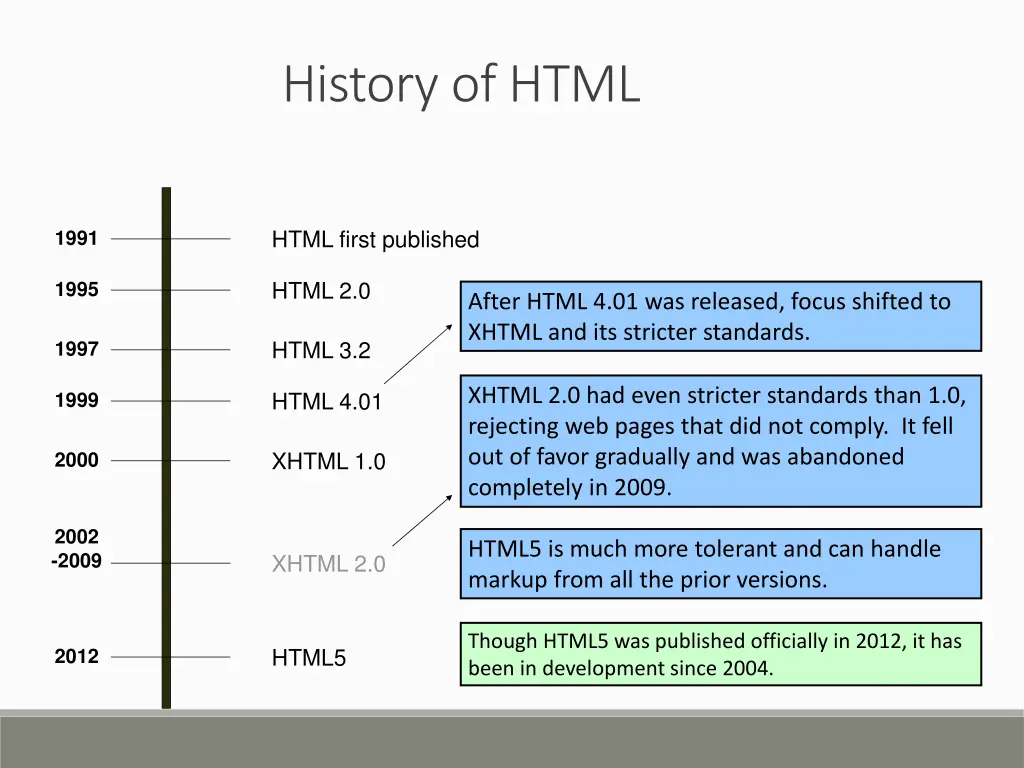 History of HTML

1991 HTML first published

1995 HTML 2.0

1997 HTML 3.2

1999 HTML 4.01

2000 XHTML 1.0

2002 -2009 XHTML 2.0

2012 HTML5

After HTML 4.01 was released, focus shifted to XHTML and its stricter standards.

XHTML 2.0 had even stricter standards than 1.0, rejecting web pages that did not comply. It fell out of favor gradually and was abandoned completely in 2009.

HTML5 is much more tolerant and can handle markup from all the prior versions.

Though HTML5 was published officially in 2012, it has been in development since 2004.